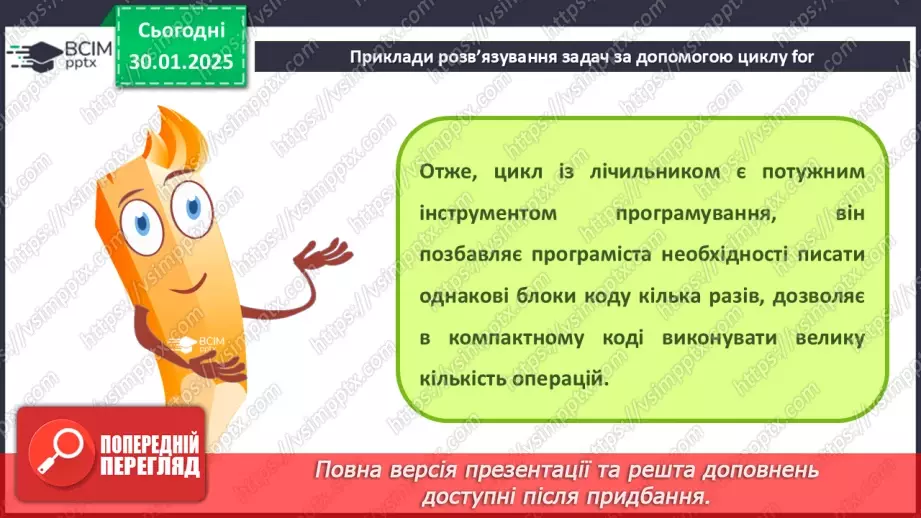 ВСІМ pptx

Сьогодні 30.01.2025

Приклади розв'язування задач за допомогою циклу for

Отже, цикл із лічильником є потужним інструментом програмування, він позбавляє програміста необхідності писати однакові блоки коду кілька разів, дозволяє в компактному коді виконувати велику кількість операцій.

ВСІМ pptx

ПОПЕРЕДНІЙ ПЕРЕГЛЯД

Повна версія презентації та решта доповнень доступні після придбання.

https://vsimpptx.com